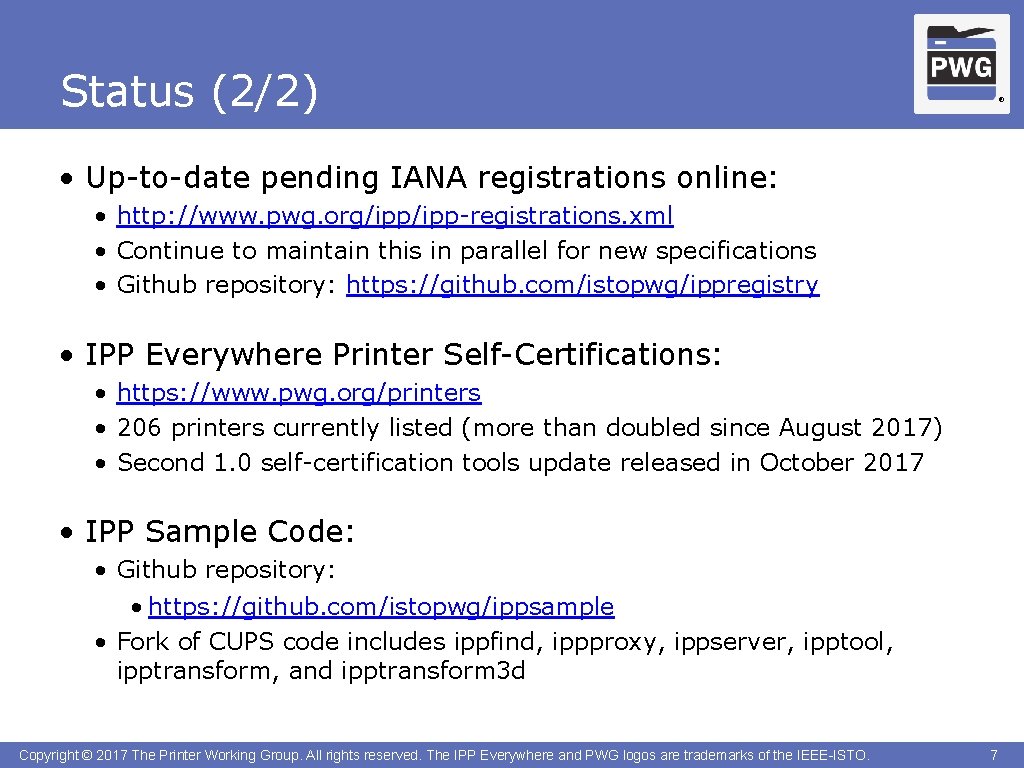 Status (2/2)

PWG ®

• Up-to-date pending IANA registrations online:
• http://www.pwg.org/ipp/ipp-registrations.xml
• Continue to maintain this in parallel for new specifications
• Github repository: https://github.com/istopwg/ippregistry

• IPP Everywhere Printer Self-Certifications:
• https://www.pwg.org/printers
• 206 printers currently listed (more than doubled since August 2017)
• Second 1.0 self-certification tools update released in October 2017

• IPP Sample Code:
• Github repository:
• https://github.com/istopwg/ippsample
• Fork of CUPS code includes ippfind, ippproxy, ippserver, ipptool, ipptransform, and ipptransform3d

Copyright © 2017 The Printer Working Group. All rights reserved. The IPP Everywhere and PWG logos are trademarks of the IEEE-ISTO.

7